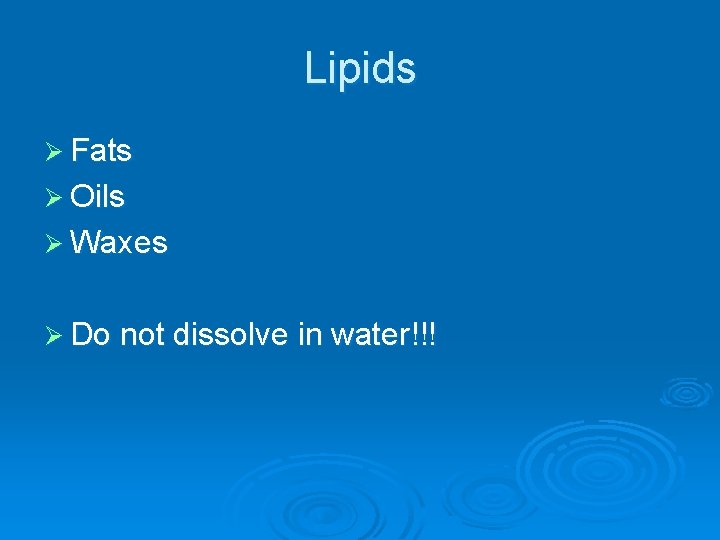 Lipids

➢ Fats
➢ Oils
➢ Waxes

➢ Do not dissolve in water!!!